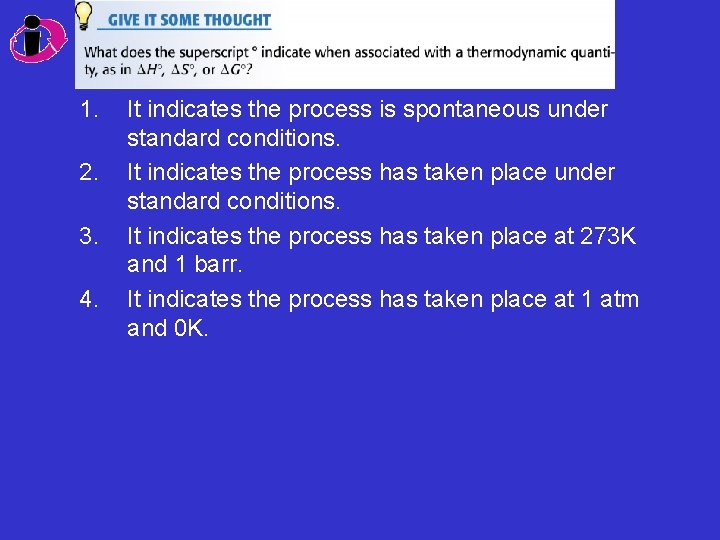 GIVE IT SOME THOUGHT

What does the superscript ° indicate when associated with a thermodynamic quantity, as in $\Delta H°$, $\Delta S°$, or $\Delta G°$?

1. It indicates the process is spontaneous under standard conditions.
2. It indicates the process has taken place under standard conditions.
3. It indicates the process has taken place at 273K and 1 barr.
4. It indicates the process has taken place at 1 atm and 0K.